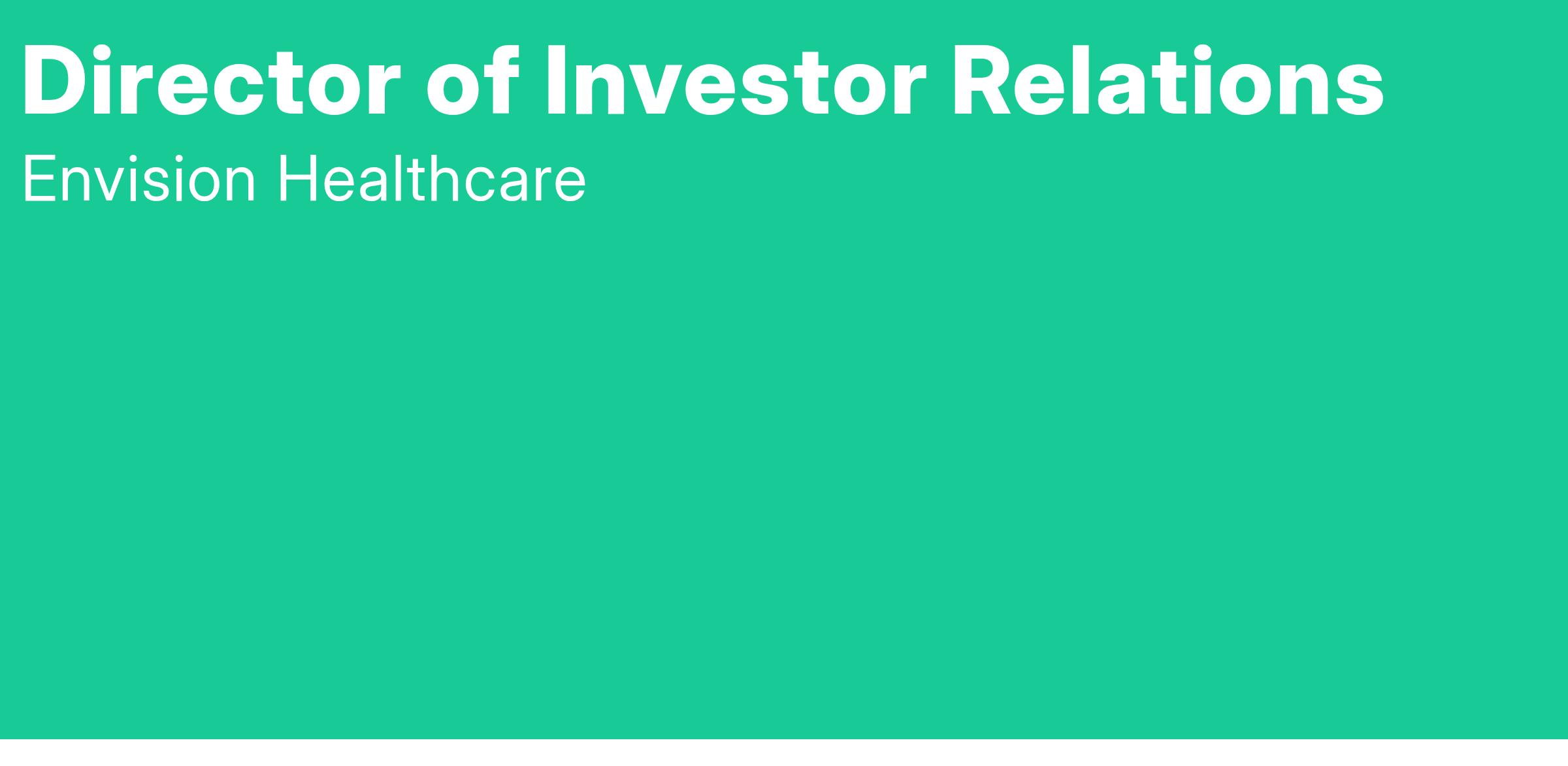 Director of Investor Relations

Envision Healthcare